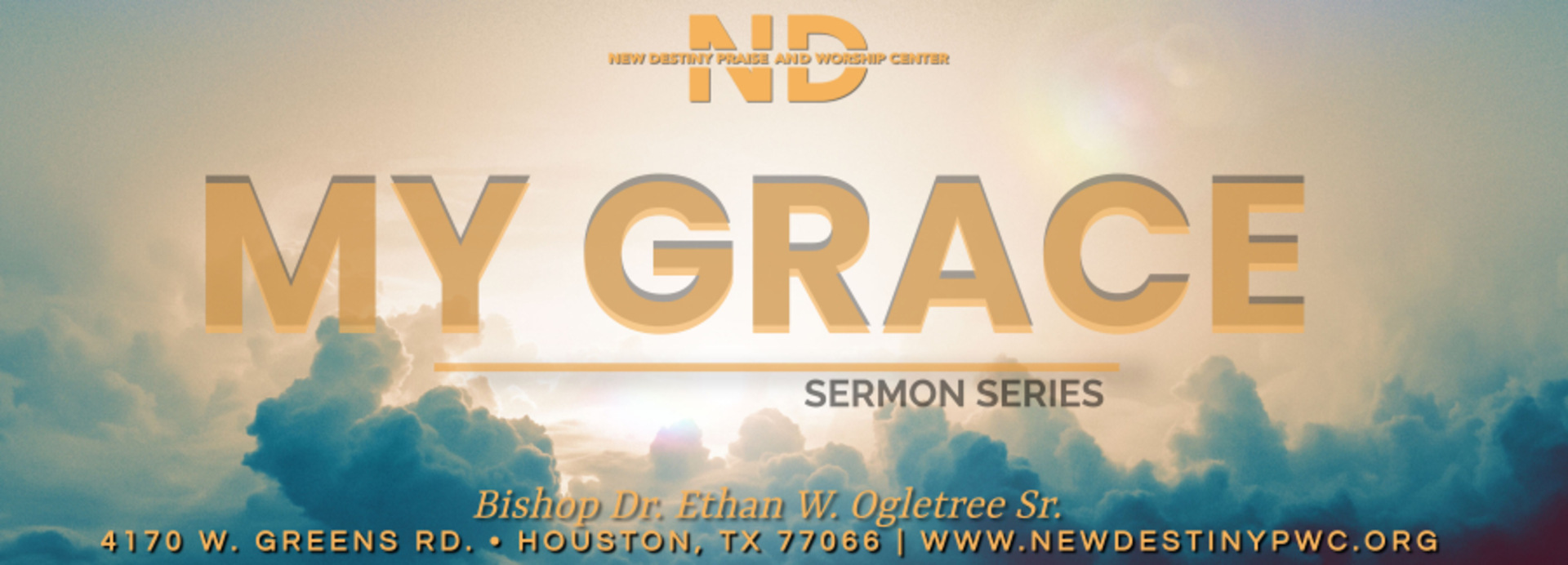 ND
NEW DESTINY PRAISE AND WORSHIP CENTER

MY GRACE

SERMON SERIES

Bishop Dr. Ethan W. Ogletree Sr.
4170 W. GREENS RD. • HOUSTON, TX 77066 | WWW.NEWDESTINYPWC.ORG